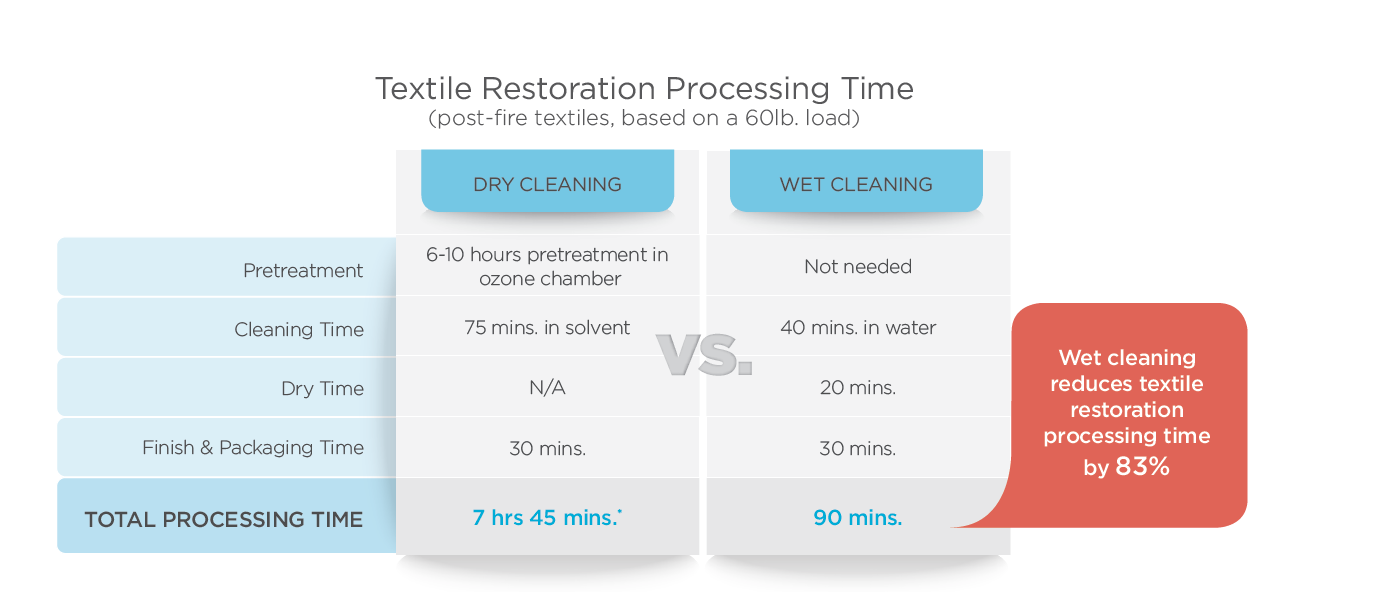 Textile Restoration Processing Time
(post-fire textiles, based on a 60lb. load)

| | DRY CLEANING | WET CLEANING |
|---|---|---|
| Pretreatment | 6-10 hours pretreatment in ozone chamber | Not needed |
| Cleaning Time | 75 mins. in solvent | 40 mins. in water |
| Dry Time | N/A | 20 mins. |
| Finish & Packaging Time | 30 mins. | 30 mins. |
| TOTAL PROCESSING TIME | 7 hrs 45 mins.* | 90 mins. |

VS.

Wet cleaning reduces textile restoration processing time by 83%